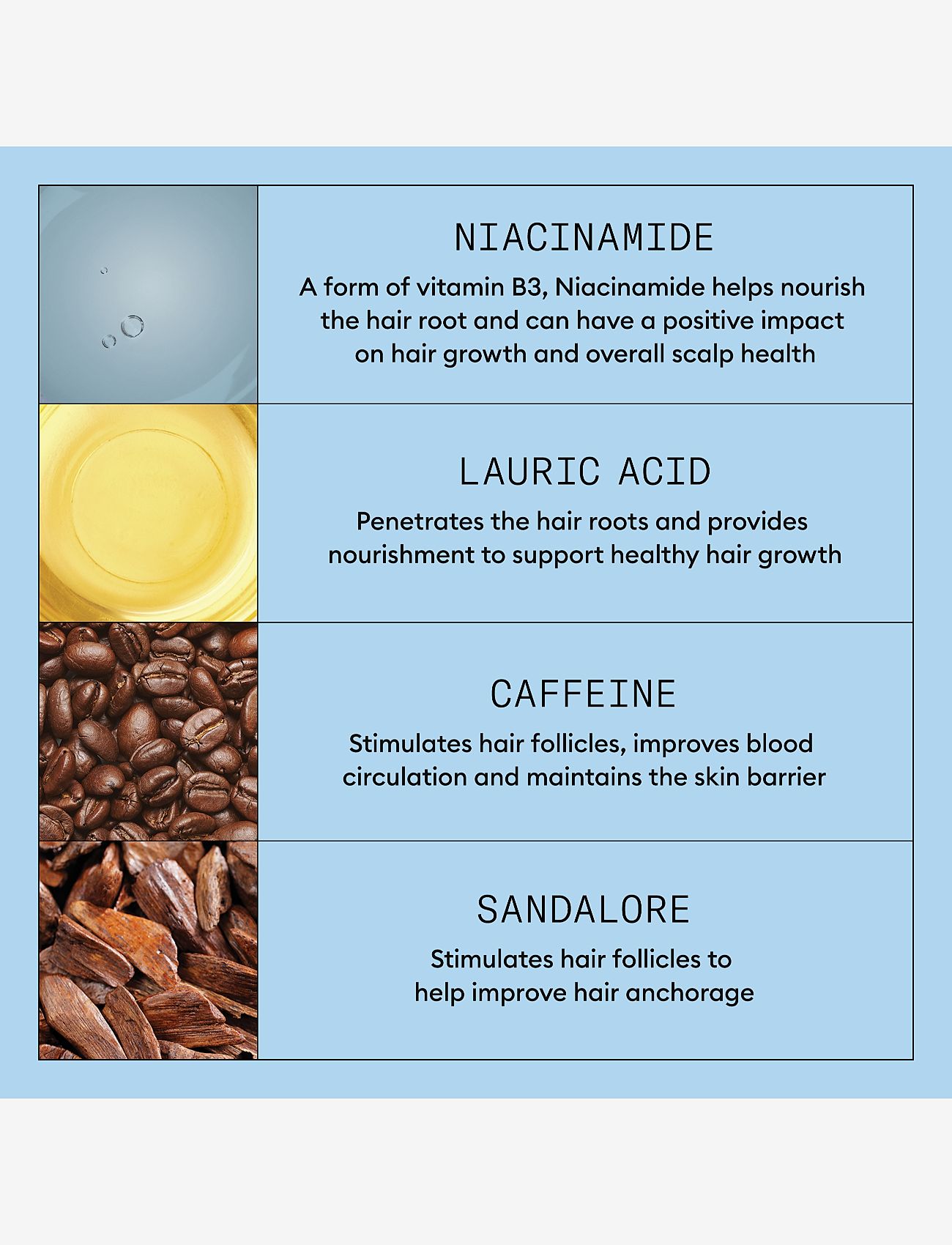 NIACINAMIDE

A form of vitamin B3, Niacinamide helps nourish the hair root and can have a positive impact on hair growth and overall scalp health

LAURIC ACID

Penetrates the hair roots and provides nourishment to support healthy hair growth

CAFFEINE

Stimulates hair follicles, improves blood circulation and maintains the skin barrier

SANDALORE

Stimulates hair follicles to help improve hair anchorage